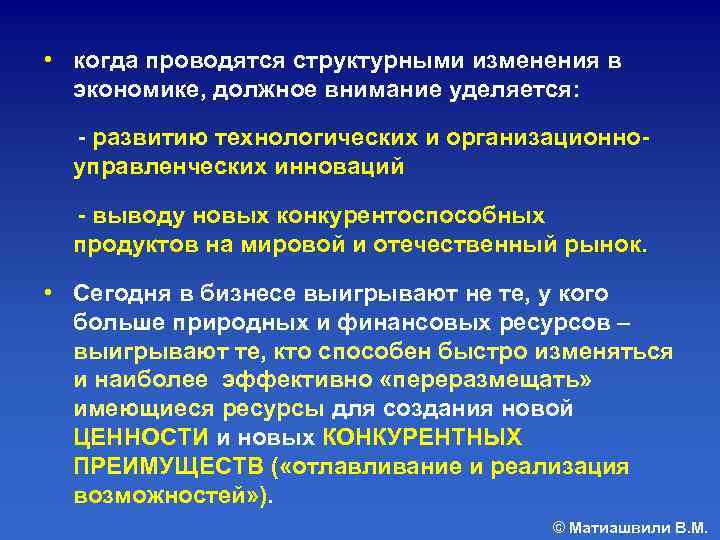 • когда проводятся структурными изменения в экономике, должное внимание уделяется:

- развитию технологических и организационно-управленческих инноваций

- выводу новых конкурентоспособных продуктов на мировой и отечественный рынок.

• Сегодня в бизнесе выигрывают не те, у кого больше природных и финансовых ресурсов – выигрывают те, кто способен быстро изменяться и наиболее эффективно «переразмещать» имеющиеся ресурсы для создания новой ЦЕННОСТИ и новых КОНКУРЕНТНЫХ ПРЕИМУЩЕСТВ («отлавливание и реализация возможностей»).

© Матиашвили В.М.